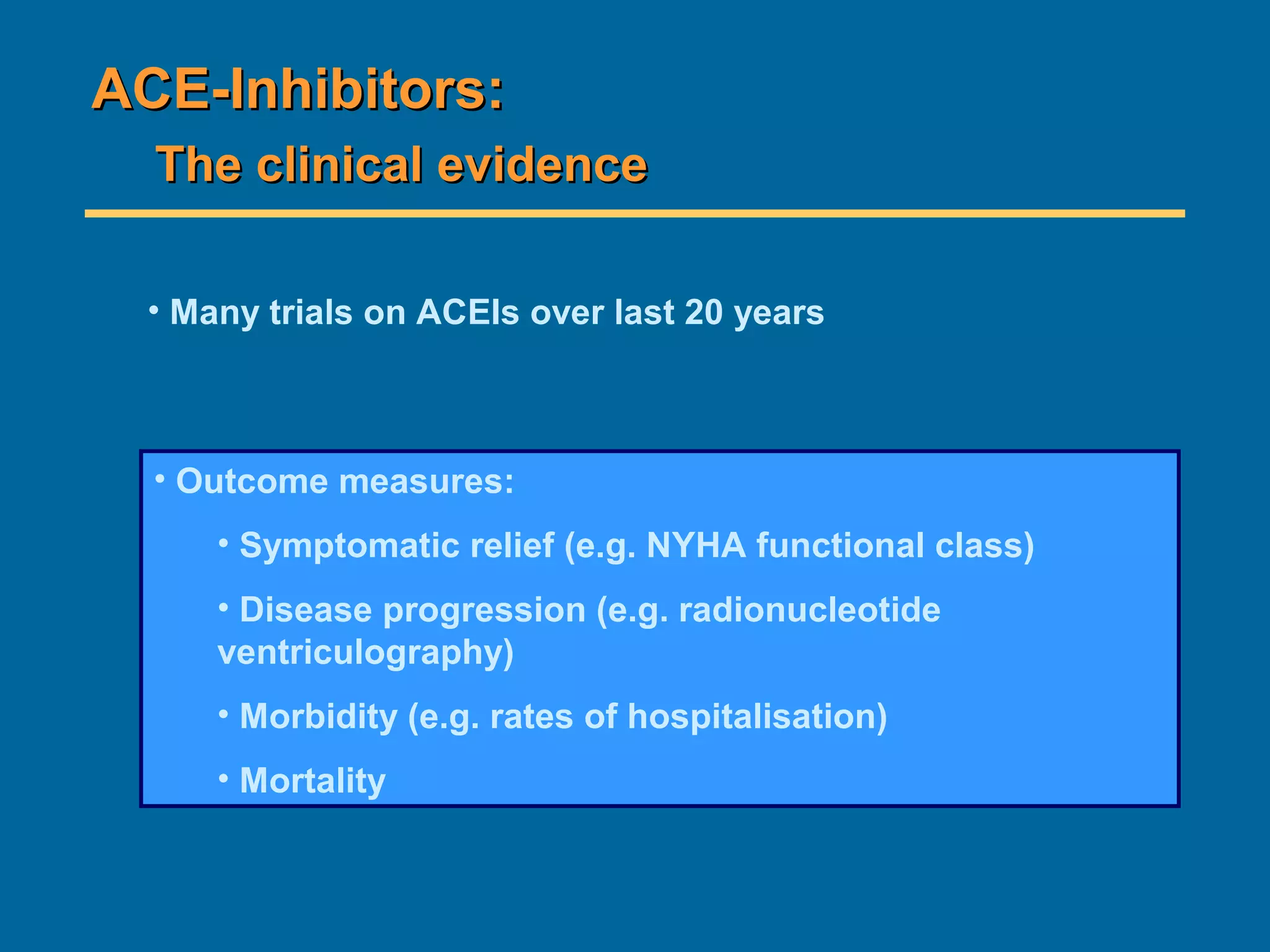 ACE-Inhibitors:

The clinical evidence

• Many trials on ACEIs over last 20 years

• Outcome measures:

• Symptomatic relief (e.g. NYHA functional class)

• Disease progression (e.g. radionucleotide ventriculography)

• Morbidity (e.g. rates of hospitalisation)

• Mortality